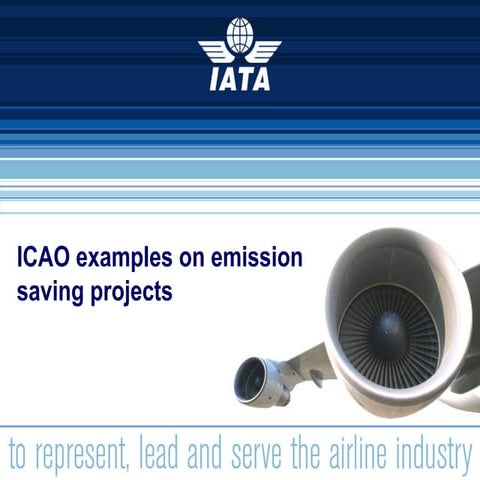 IATA

ICAO examples on emission saving projects

to represent, lead and serve the airline industry